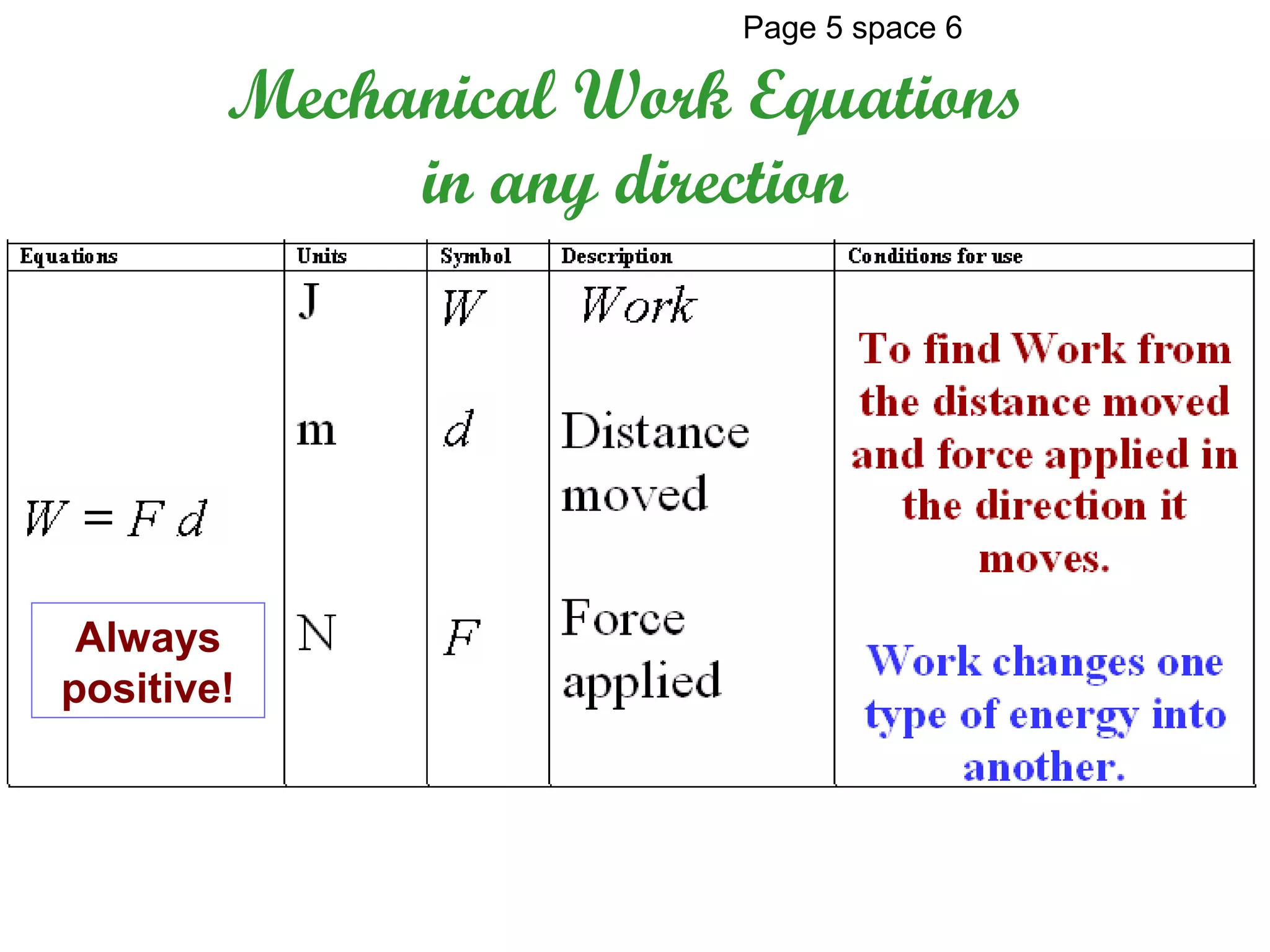 Page 5 space 6

Mechanical Work Equations in any direction

| Equations | Units | Symbol | Description | Conditions for use |
|---|---|---|---|---|
| $W = F d$ Always positive! | J | $W$ | Work | To find Work from the distance moved and force applied in the direction it moves. Work changes one type of energy into another. |
| | m | $d$ | Distance moved | |
| | N | $F$ | Force applied | |